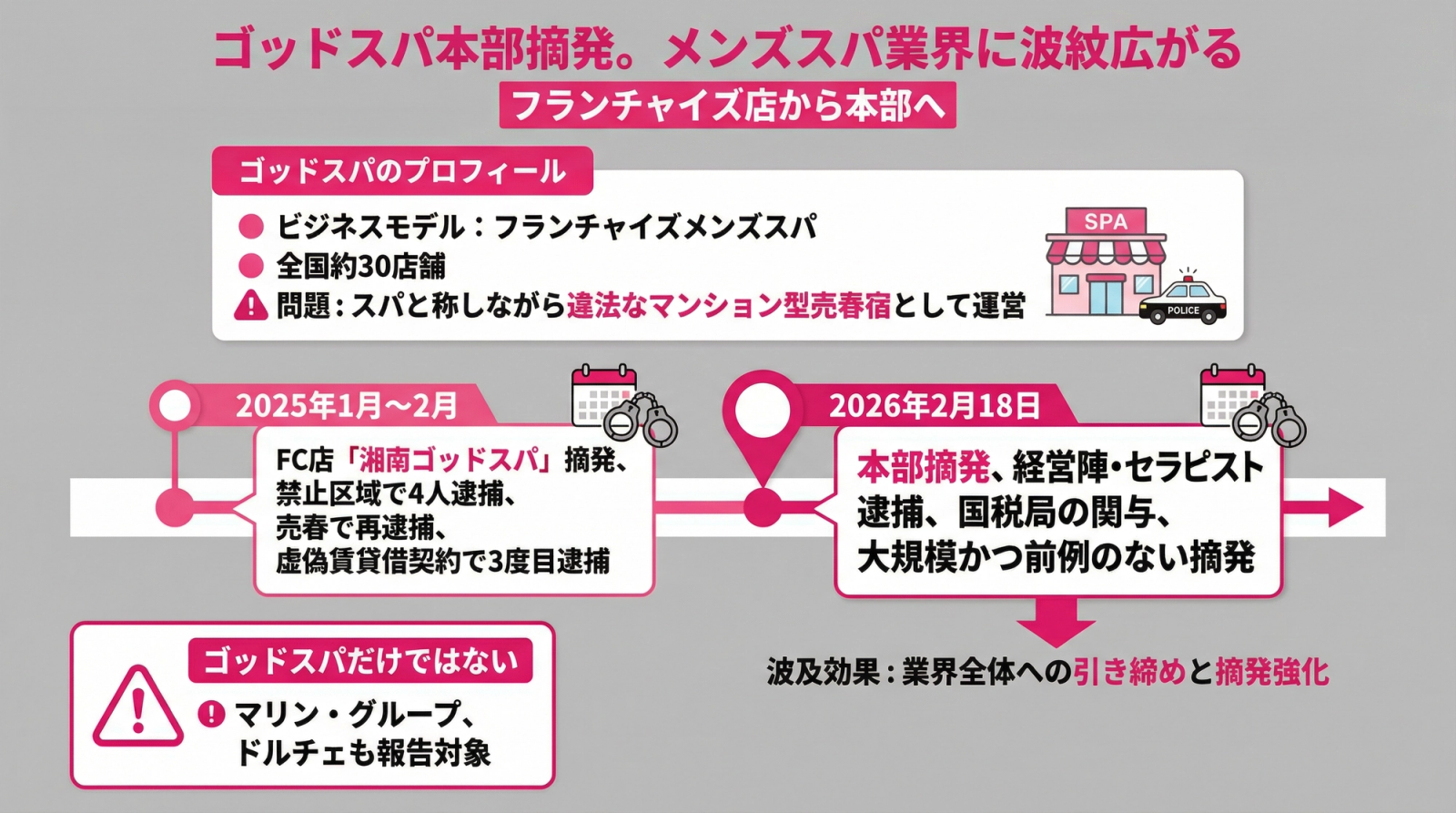 ゴッドスパ本部摘発。メンズスパ業界に波紋広がる

フランチャイズ店から本部へ

ゴッドスパのプロフィール

ビジネスモデル：フランチャイズメンズスパ

全国約30店舗

問題：スパと称しながら違法なマンション型売春宿として運営

SPA

POLICE

2025年1月～2月

FC店「湘南ゴッドスパ」摘発、禁止区域で4人逮捕、売春で再逮捕、虚偽賃貸借契約で3度目逮捕

2026年2月18日

本部摘発、経営陣・セラピスト逮捕、国税局の関与、大規模かつ前例のない摘発

波及効果：業界全体への引き締めと摘発強化

ゴッドスパだけではない

マリン・グループ、ドルチェも報告対象